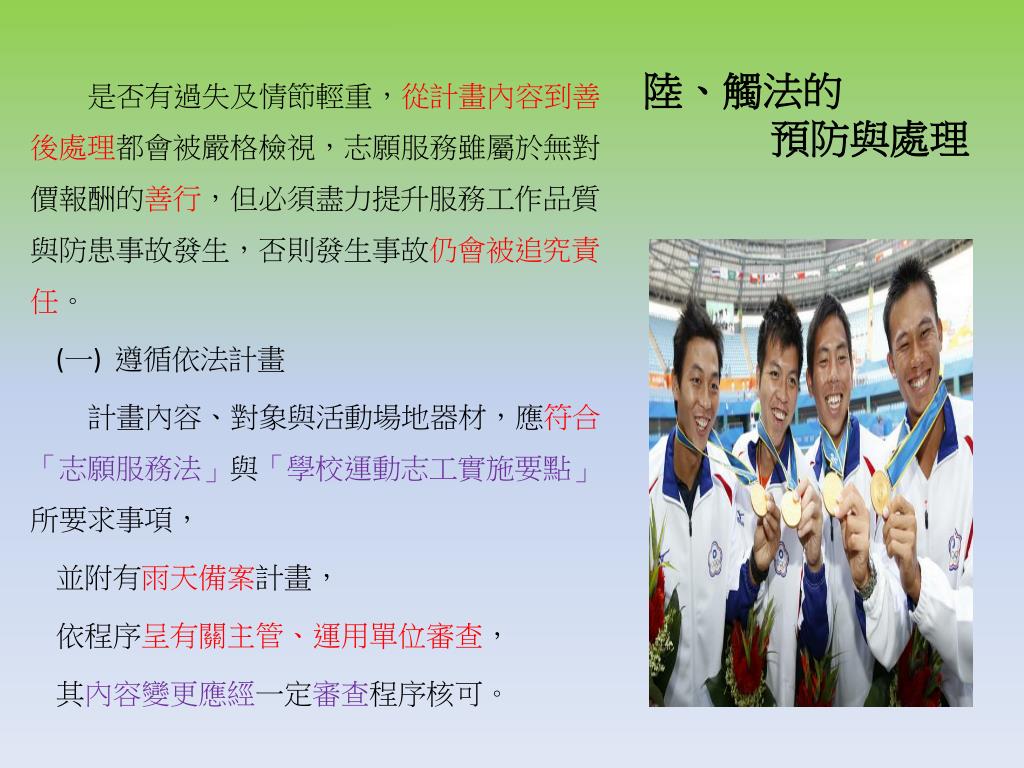 陸、觸法的
預防與處理

是否有過失及情節輕重，從計畫內容到善後處理都會被嚴格檢視，志願服務雖屬於無對價報酬的善行，但必須盡力提升服務工作品質與防患事故發生，否則發生事故仍會被追究責任。

(一) 遵循依法計畫

計畫內容、對象與活動場地器材，應符合「志願服務法」與「學校運動志工實施要點」所要求事項，

並附有雨天備案計畫，

依程序呈有關主管、運用單位審查，

其內容變更應經一定審查程序核可。